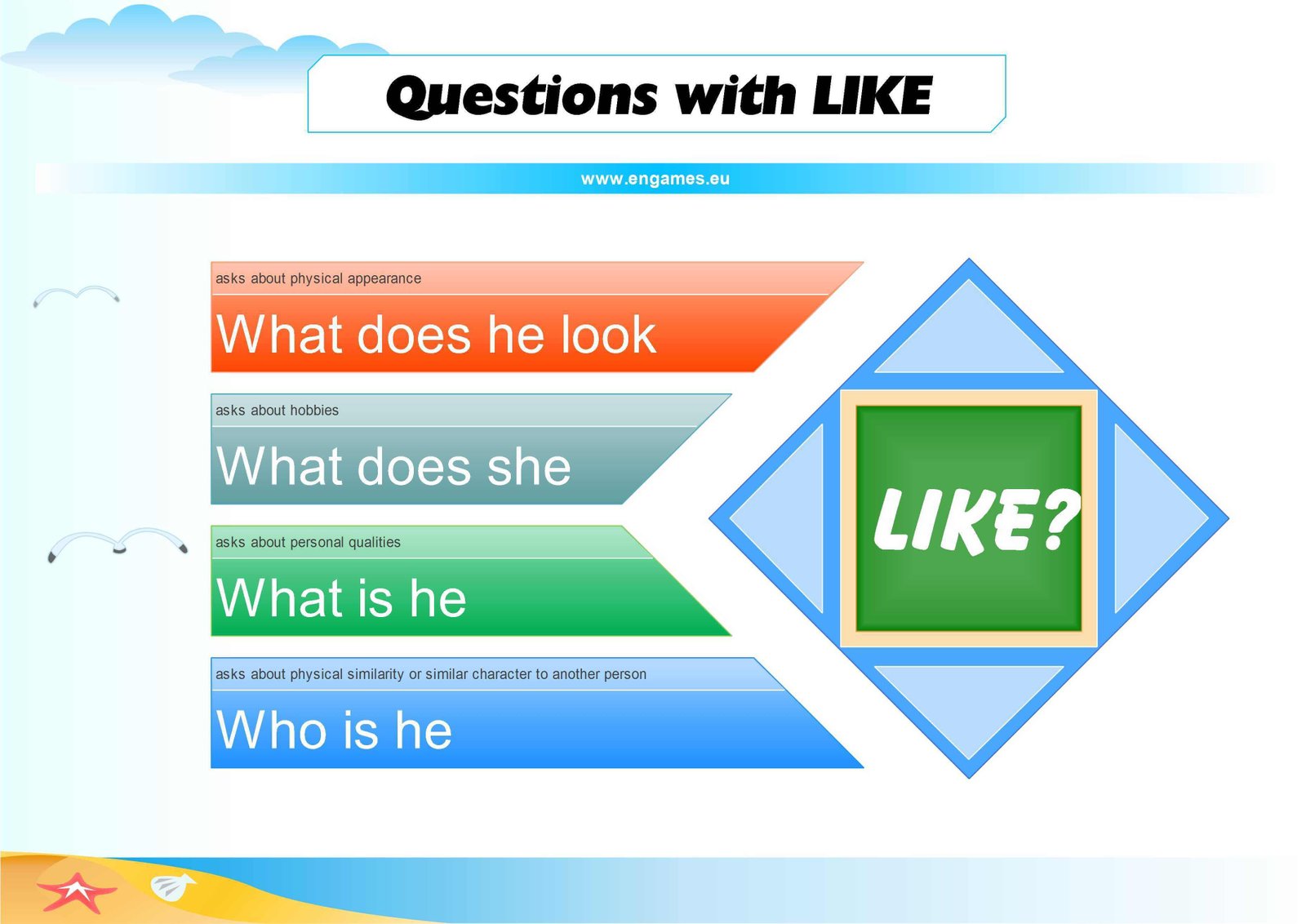 Questions with LIKE

www.engames.eu

asks about physical appearance

What does he look

asks about hobbies

What does she

asks about personal qualities

What is he

asks about physical similarity or similar character to another person

Who is he

LIKE?